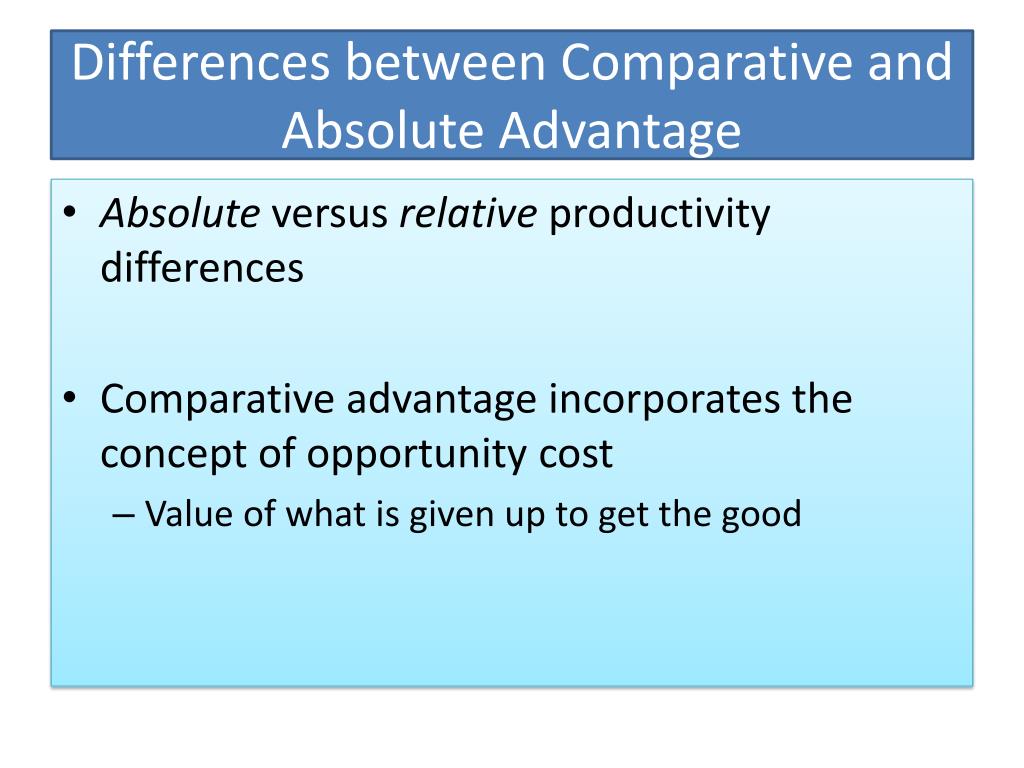 Differences between Comparative and Absolute Advantage

• Absolute versus relative productivity differences

• Comparative advantage incorporates the concept of opportunity cost
– Value of what is given up to get the good